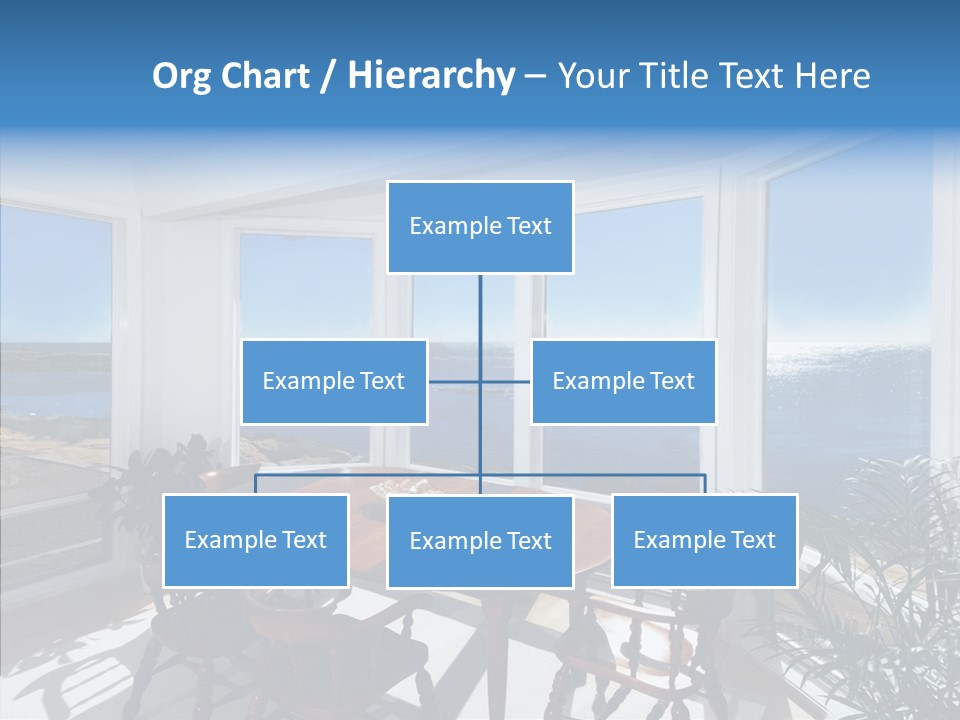 Org Chart / Hierarchy – Your Title Text Here

Example Text

Example Text

Example Text

Example Text

Example Text

Example Text